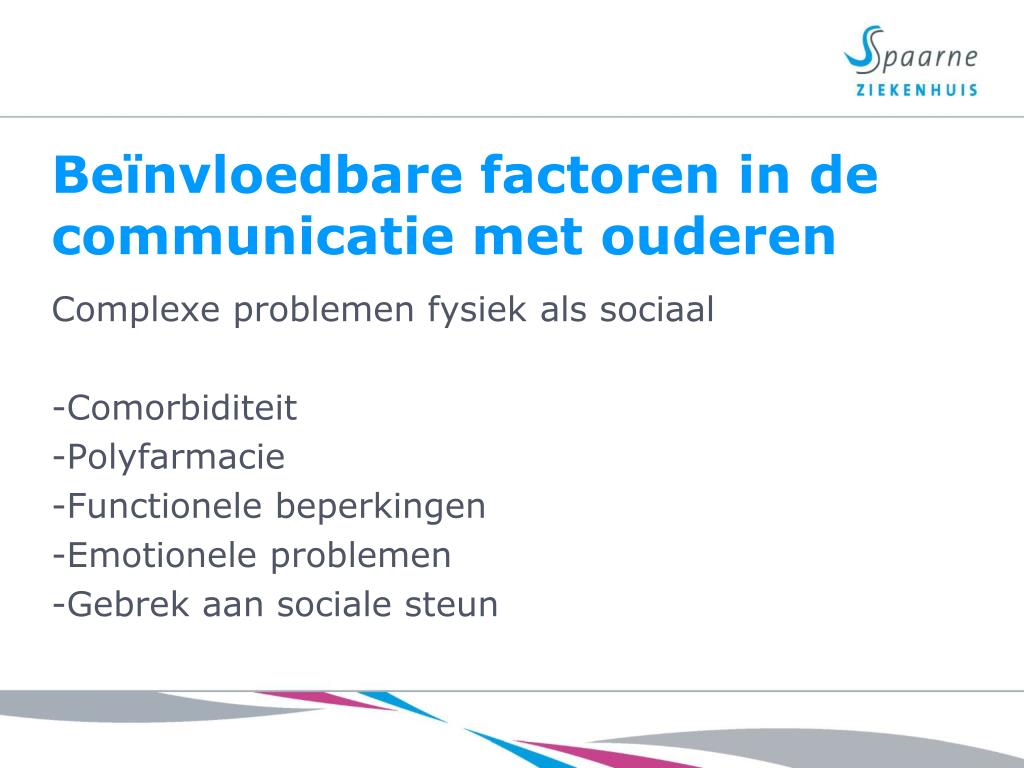 Spaarne
ZIEKENHUIS

Beïnvloedbare factoren in de communicatie met ouderen

Complexe problemen fysiek als sociaal

-Comorbiditeit
-Polyfarmacie
-Functionele beperkingen
-Emotionele problemen
-Gebrek aan sociale steun